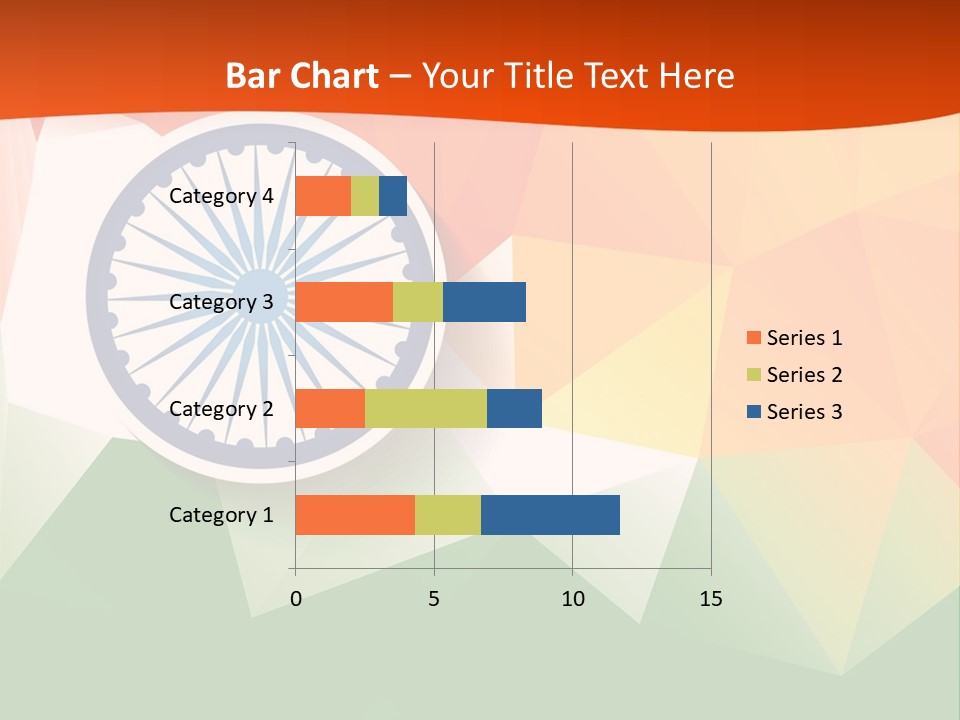 Bar Chart – Your Title Text Here

Category 4
Category 3
Category 2
Category 1

0
5
10
15

Series 1
Series 2
Series 3